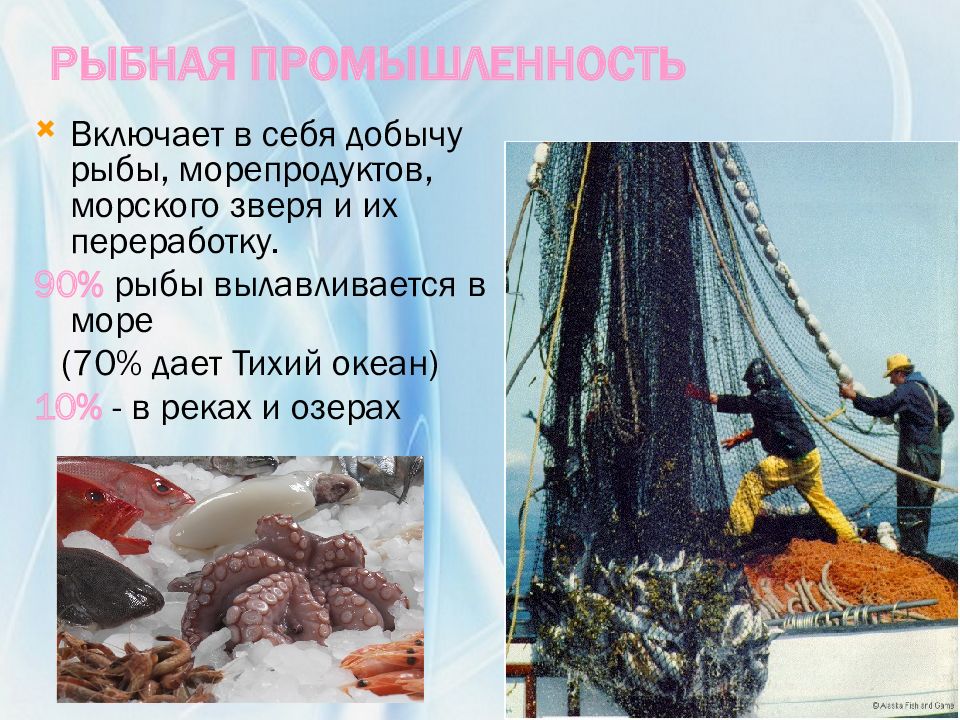 РЫБНАЯ ПРОМЫШЛЕННОСТЬ

Включает в себя добычу рыбы, морепродуктов, морского зверя и их переработку.

90% рыбы вылавливается в море

(70% дает Тихий океан)

10% - в реках и озерах

©Alaska Fish and Game